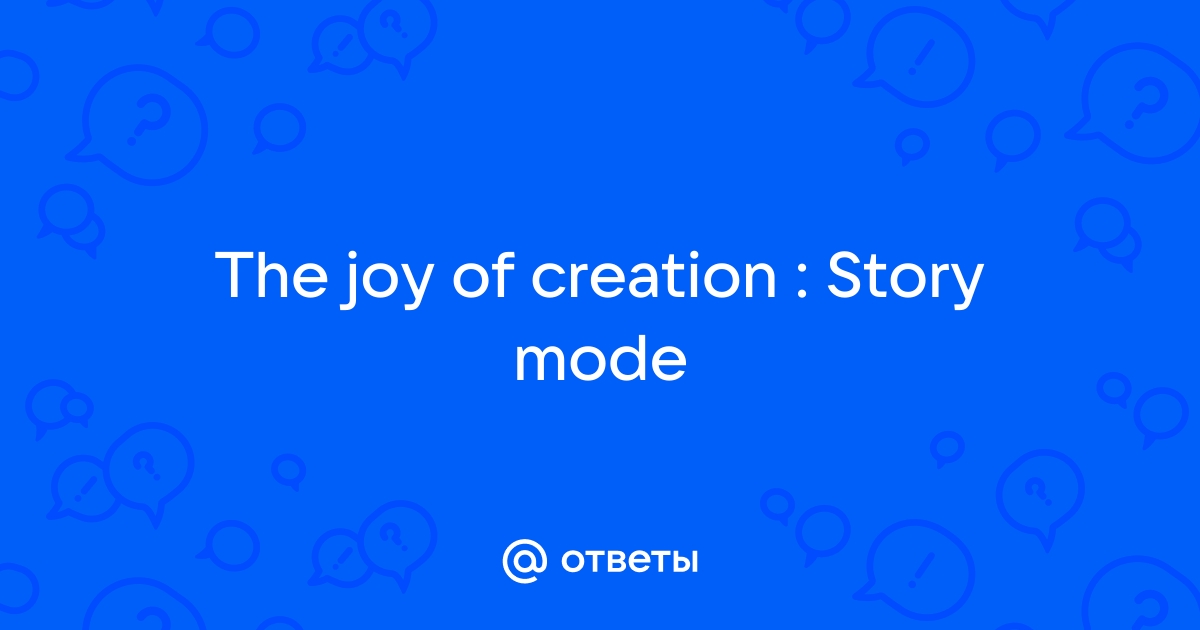 The joy of creation : Story mode

@ ответы